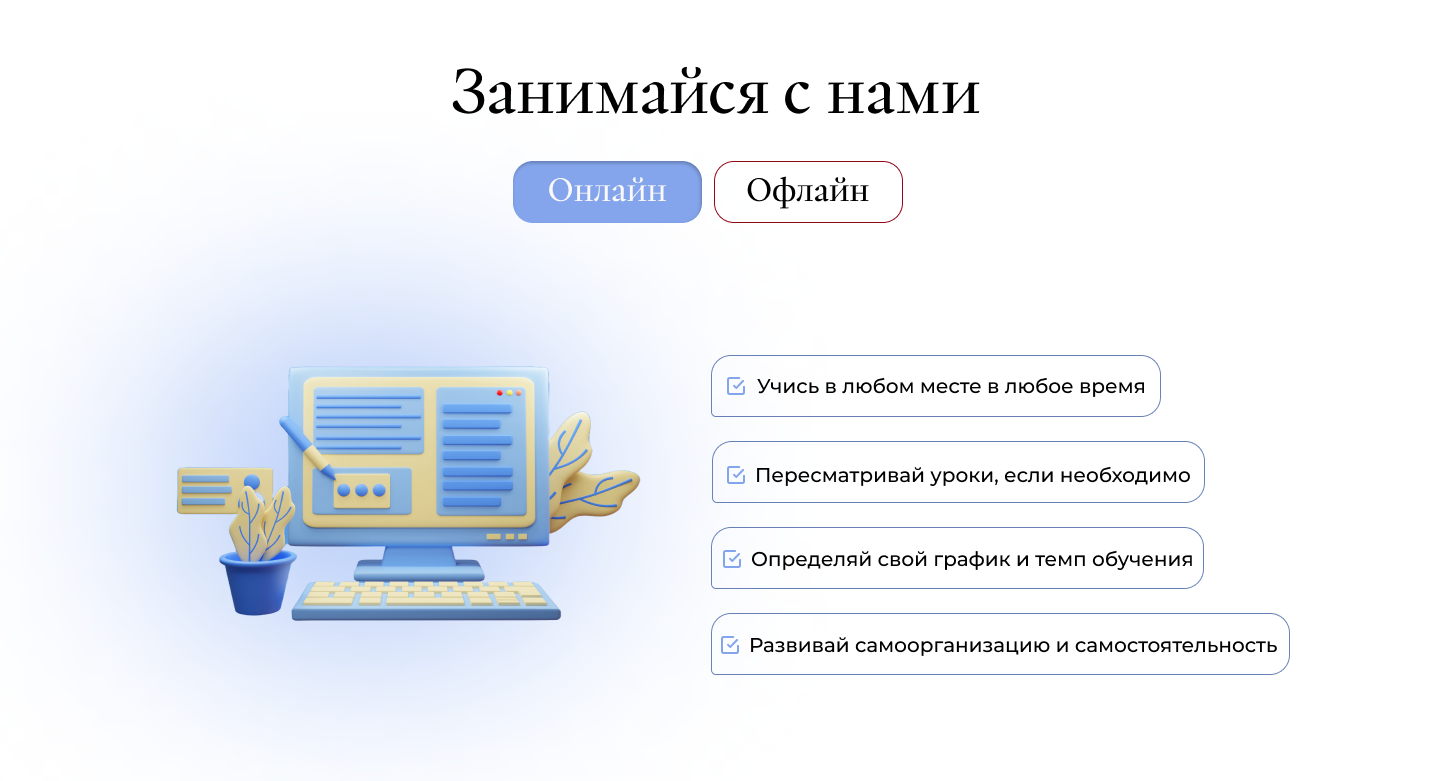 Занимайся с нами

Онлайн
Офлайн

Учись в любом месте в любое время

Пересматривай уроки, если необходимо

Определяй свой график и темп обучения

Развивай самоорганизацию и самостоятельность